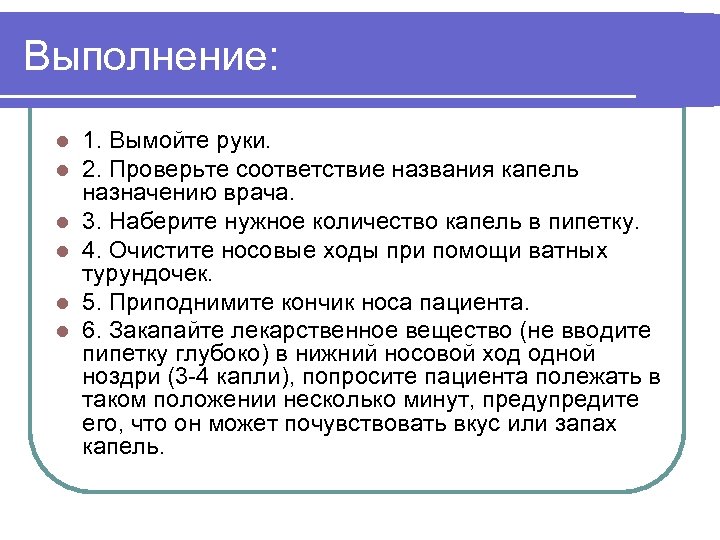 Выполнение:

1. Вымойте руки.

2. Проверьте соответствие названия капель назначению врача.

3. Наберите нужное количество капель в пипетку.

4. Очистите носовые ходы при помощи ватных турундочек.

5. Приподнимите кончик носа пациента.

6. Закапайте лекарственное вещество (не вводите пипетку глубоко) в нижний носовой ход одной ноздри (3-4 капли), попросите пациента полежать в таком положении несколько минут, предупредите его, что он может почувствовать вкус или запах капель.